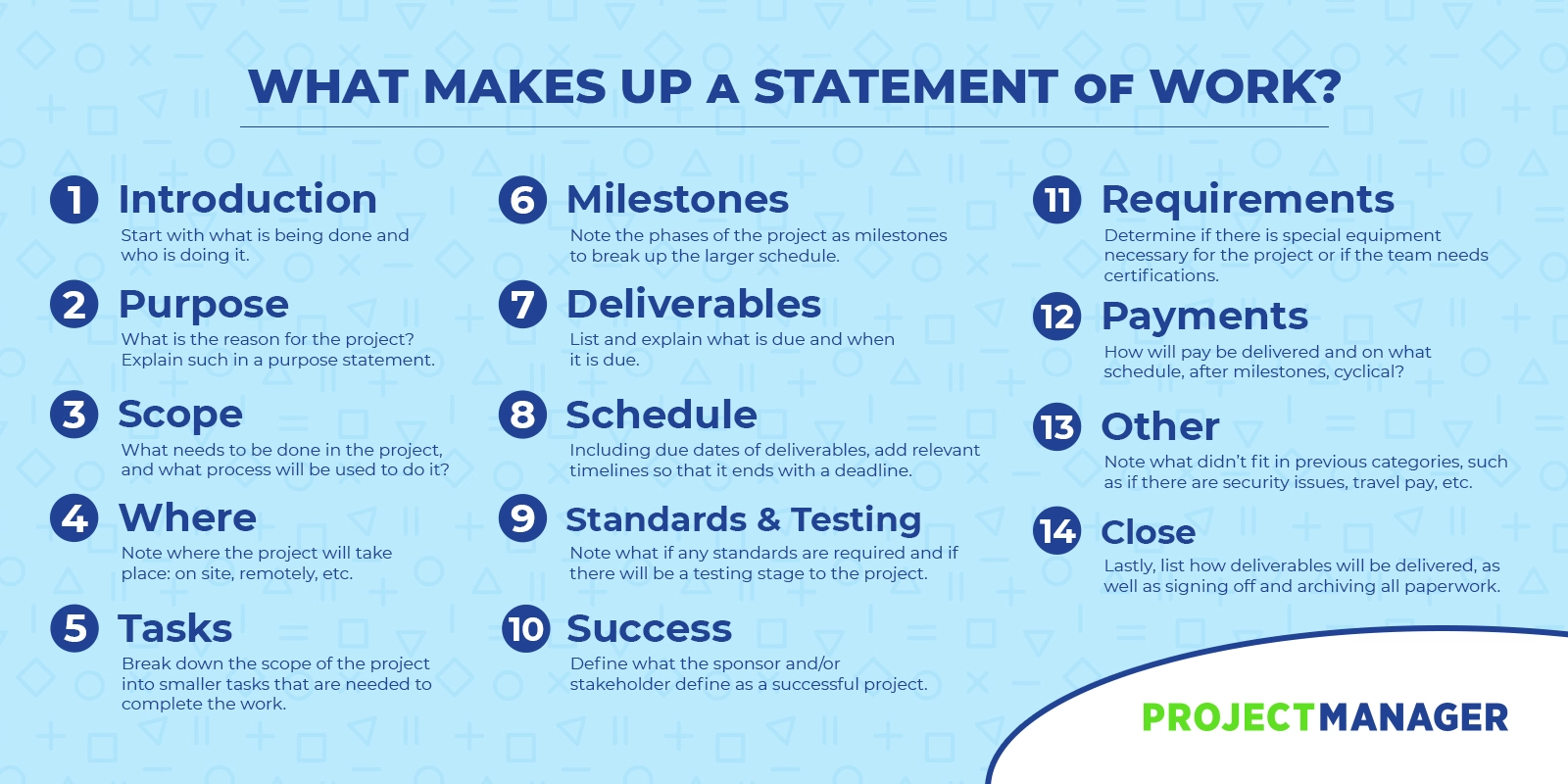 WHAT MAKES UP A STATEMENT OF WORK?

1 Introduction
Start with what is being done and who is doing it.

2 Purpose
What is the reason for the project? Explain such in a purpose statement.

3 Scope
What needs to be done in the project, and what process will be used to do it?

4 Where
Note where the project will take place: on site, remotely, etc.

5 Tasks
Break down the scope of the project into smaller tasks that are needed to complete the work.

6 Milestones
Note the phases of the project as milestones to break up the larger schedule.

7 Deliverables
List and explain what is due and when it is due.

8 Schedule
Including due dates of deliverables, add relevant timelines so that it ends with a deadline.

9 Standards & Testing
Note what if any standards are required and if there will be a testing stage to the project.

10 Success
Define what the sponsor and/or stakeholder define as a successful project.

11 Requirements
Determine if there is special equipment necessary for the project or if the team needs certifications.

12 Payments
How will pay be delivered and on what schedule, after milestones, cyclical?

13 Other
Note what didn't fit in previous categories, such as if there are security issues, travel pay, etc.

14 Close
Lastly, list how deliverables will be delivered, as well as signing off and archiving all paperwork.

PROJECTMANAGER